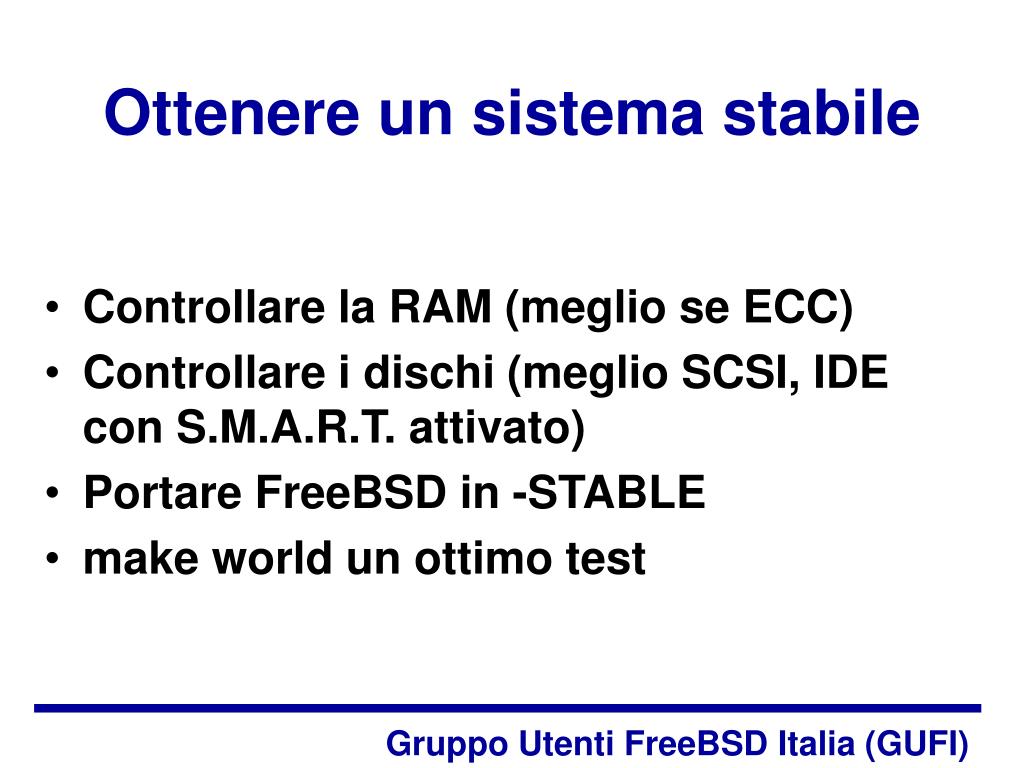 Ottenere un sistema stabile

• Controllare la RAM (meglio se ECC)
• Controllare i dischi (meglio SCSI, IDE con S.M.A.R.T. attivato)
• Portare FreeBSD in -STABLE
• make world un ottimo test

Gruppo Utenti FreeBSD Italia (GUFI)